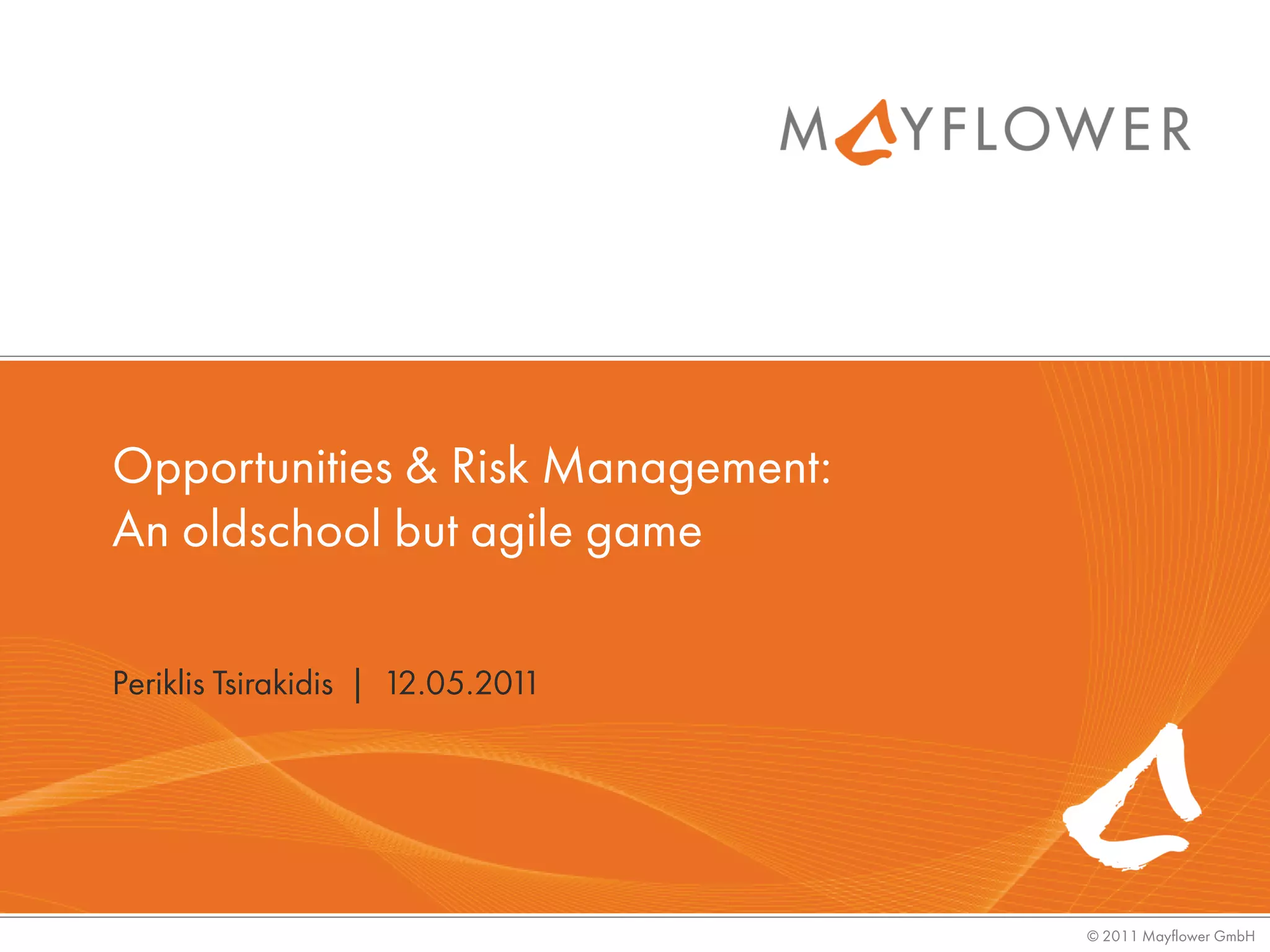 MAYFLOWER

Opportunities & Risk Management:
An oldschool but agile game

Periklis Tsirakidis | 12.05.2011

© 2011 Mayflower GmbH